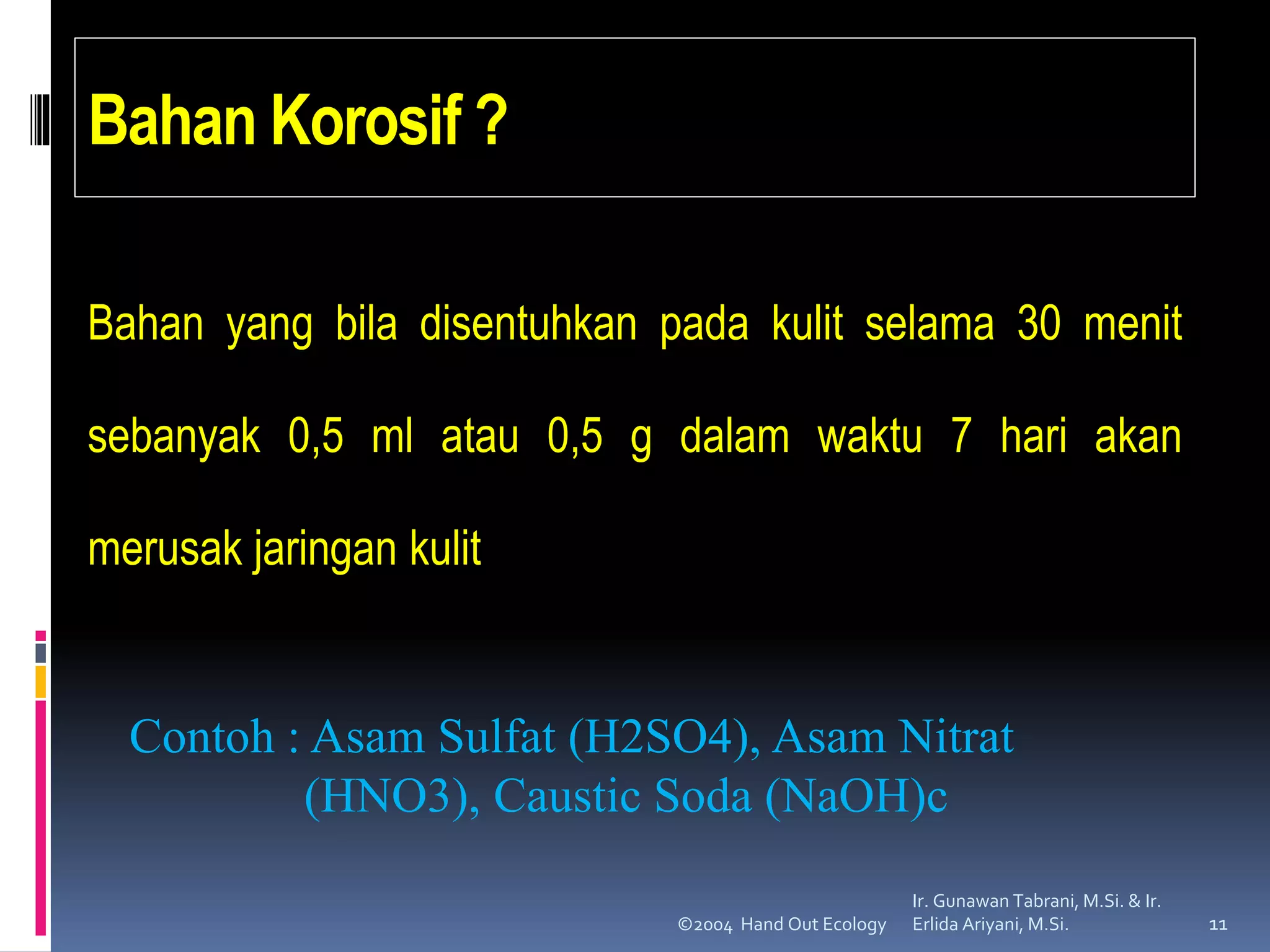 Bahan Korosif ?

Bahan yang bila disentuhkan pada kulit selama 30 menit sebanyak 0,5 ml atau 0,5 g dalam waktu 7 hari akan merusak jaringan kulit

Contoh : Asam Sulfat (H2SO4), Asam Nitrat (HNO3), Caustic Soda (NaOH)c

©2004 Hand Out Ecology

Ir. Gunawan Tabrani, M.Si. & Ir. Erlida Ariyani, M.Si.

11